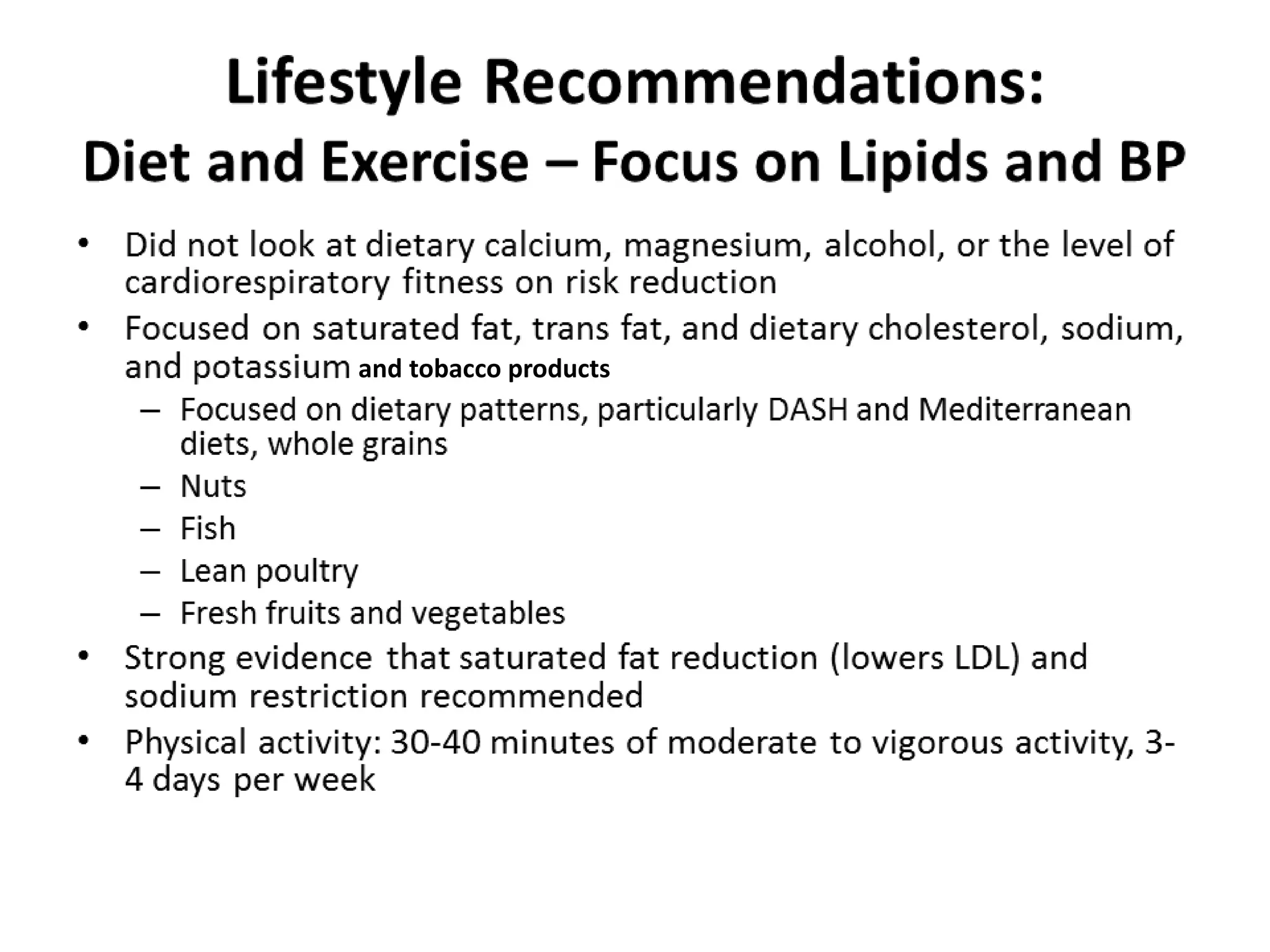 Lifestyle Recommendations:
Diet and Exercise – Focus on Lipids and BP

• Did not look at dietary calcium, magnesium, alcohol, or the level of cardiorespiratory fitness on risk reduction
• Focused on saturated fat, trans fat, and dietary cholesterol, sodium, and potassium and tobacco products
  – Focused on dietary patterns, particularly DASH and Mediterranean diets, whole grains
  – Nuts
  – Fish
  – Lean poultry
  – Fresh fruits and vegetables
• Strong evidence that saturated fat reduction (lowers LDL) and sodium restriction recommended
• Physical activity: 30-40 minutes of moderate to vigorous activity, 3-4 days per week